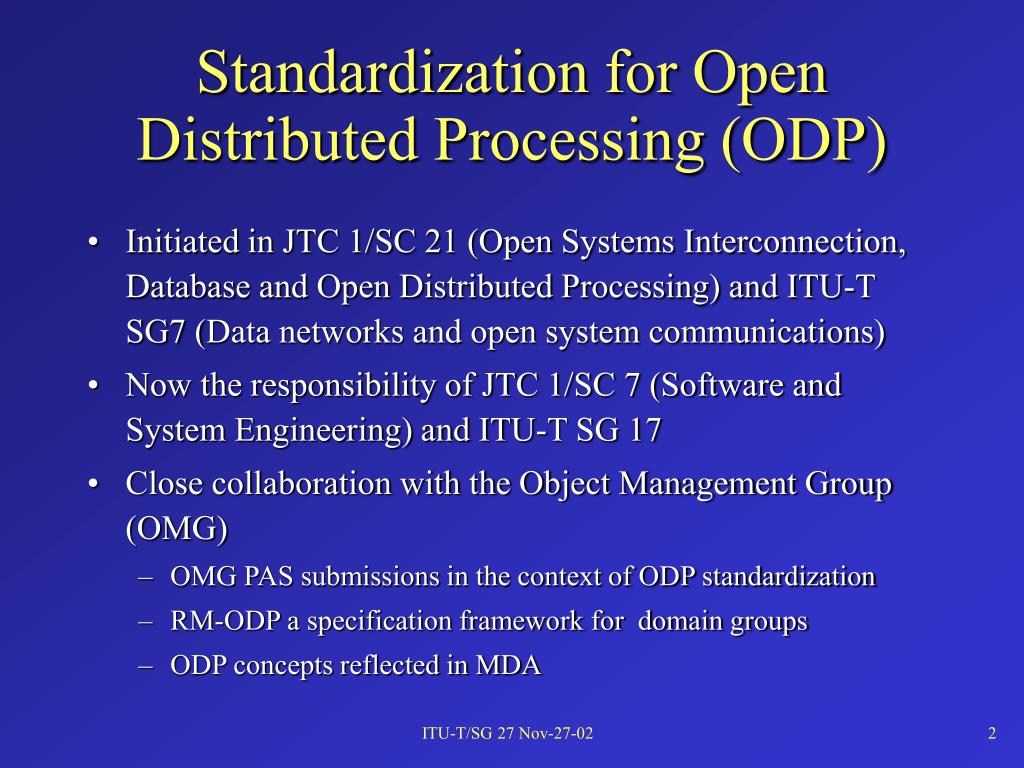 Standardization for Open Distributed Processing (ODP)

• Initiated in JTC 1/SC 21 (Open Systems Interconnection, Database and Open Distributed Processing) and ITU-T SG7 (Data networks and open system communications)
• Now the responsibility of JTC 1/SC 7 (Software and System Engineering) and ITU-T SG 17
• Close collaboration with the Object Management Group (OMG)
– OMG PAS submissions in the context of ODP standardization
– RM-ODP a specification framework for domain groups
– ODP concepts reflected in MDA

ITU-T/SG 27 Nov-27-02

2